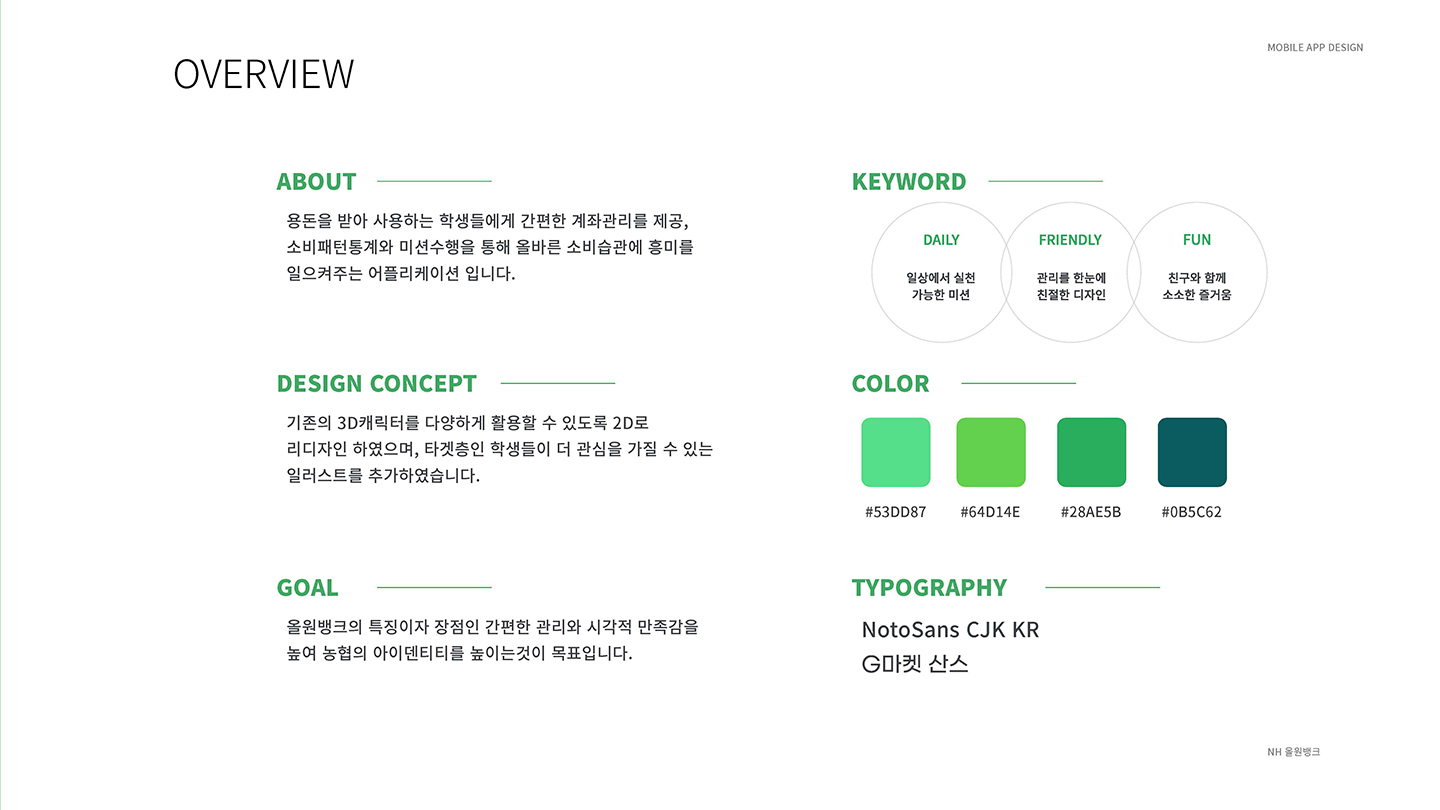 MOBILE APP DESIGN

OVERVIEW

ABOUT

용돈을 받아 사용하는 학생들에게 간편한 계좌관리를 제공, 소비패턴통계와 미션수행을 통해 올바른 소비습관에 흥미를 일으켜주는 어플리케이션 입니다.

DESIGN CONCEPT

기존의 3D캐릭터를 다양하게 활용할 수 있도록 2D로 리디자인 하였으며, 타겟층인 학생들이 더 관심을 가질 수 있는 일러스트를 추가하였습니다.

GOAL

올원뱅크의 특징이자 장점인 간편한 관리와 시각적 만족감을 높여 농협의 아이덴티티를 높이는것이 목표입니다.

KEYWORD

DAILY
일상에서 실천 가능한 미션

FRIENDLY
관리를 한눈에 친절한 디자인

FUN
친구와 함께 소소한 즐거움

COLOR

#53DD87 #64D14E #28AE5B #0B5C62

TYPOGRAPHY

NotoSans CJK KR
G마켓 산스

NH 올원뱅크